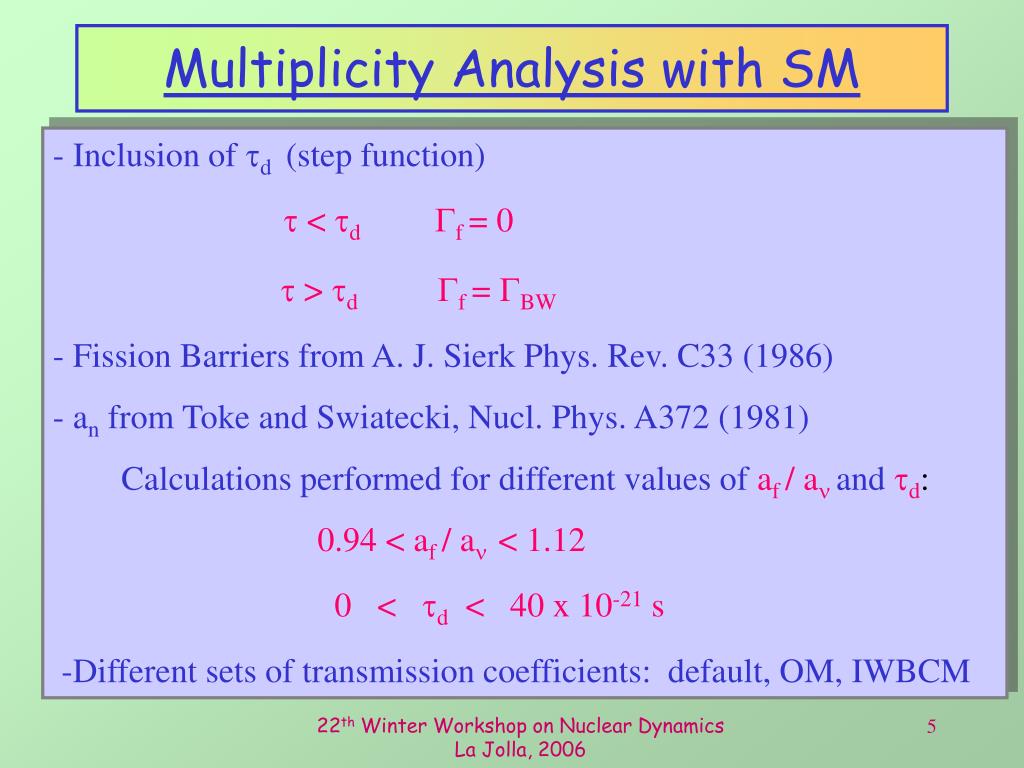 Multiplicity Analysis with SM

- Inclusion of $\tau_d$ (step function)

$\tau < \tau_d$ $\Gamma_f = 0$

$\tau > \tau_d$ $\Gamma_f = \Gamma_{BW}$

- Fission Barriers from A. J. Sierk Phys. Rev. C33 (1986)

- $a_n$ from Toke and Swiatecki, Nucl. Phys. A372 (1981)

Calculations performed for different values of $a_f / a_\nu$ and $\tau_d$:

$0.94 < a_f / a_\nu < 1.12$

$0 < \tau_d < 40 \times 10^{-21}$ s

-Different sets of transmission coefficients: default, OM, IWBCM

$22^{th}$ Winter Workshop on Nuclear Dynamics
La Jolla, 2006

5